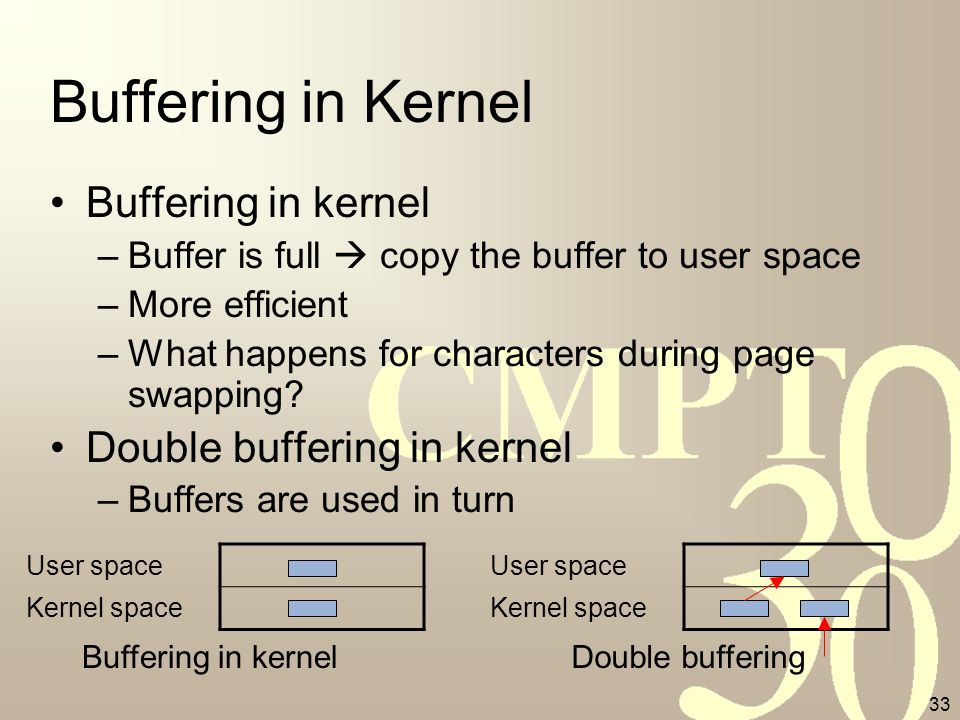 Buffering in Kernel

• Buffering in kernel
 – Buffer is full → copy the buffer to user space
 – More efficient
 – What happens for characters during page swapping?
• Double buffering in kernel
 – Buffers are used in turn

User space
Kernel space
Buffering in kernel

User space
Kernel space
Double buffering

CMPT 300

33